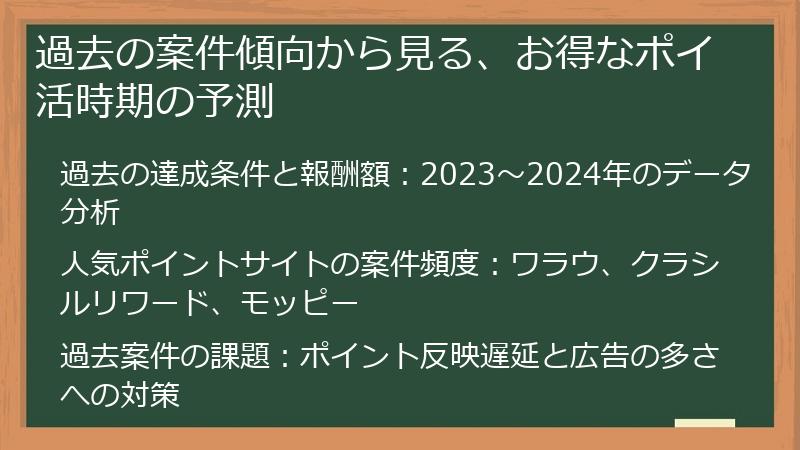 過去の案件傾向から見る、お得なポイ活時期の予測

過去の達成条件と報酬額：2023～2024年のデータ分析

人気ポイントサイトの案件頻度：ワラウ、クラシルリワード、モッピー

過去案件の課題：ポイント反映遅延と広告の多さへの対策